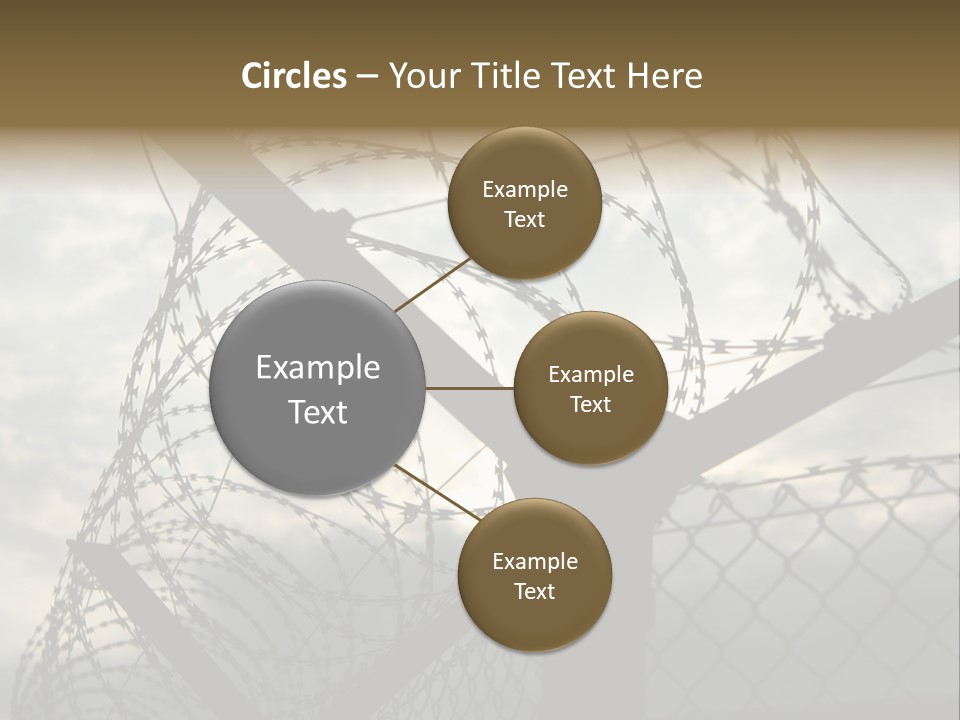 Circles – Your Title Text Here

Example Text

Example Text

Example Text

Example Text